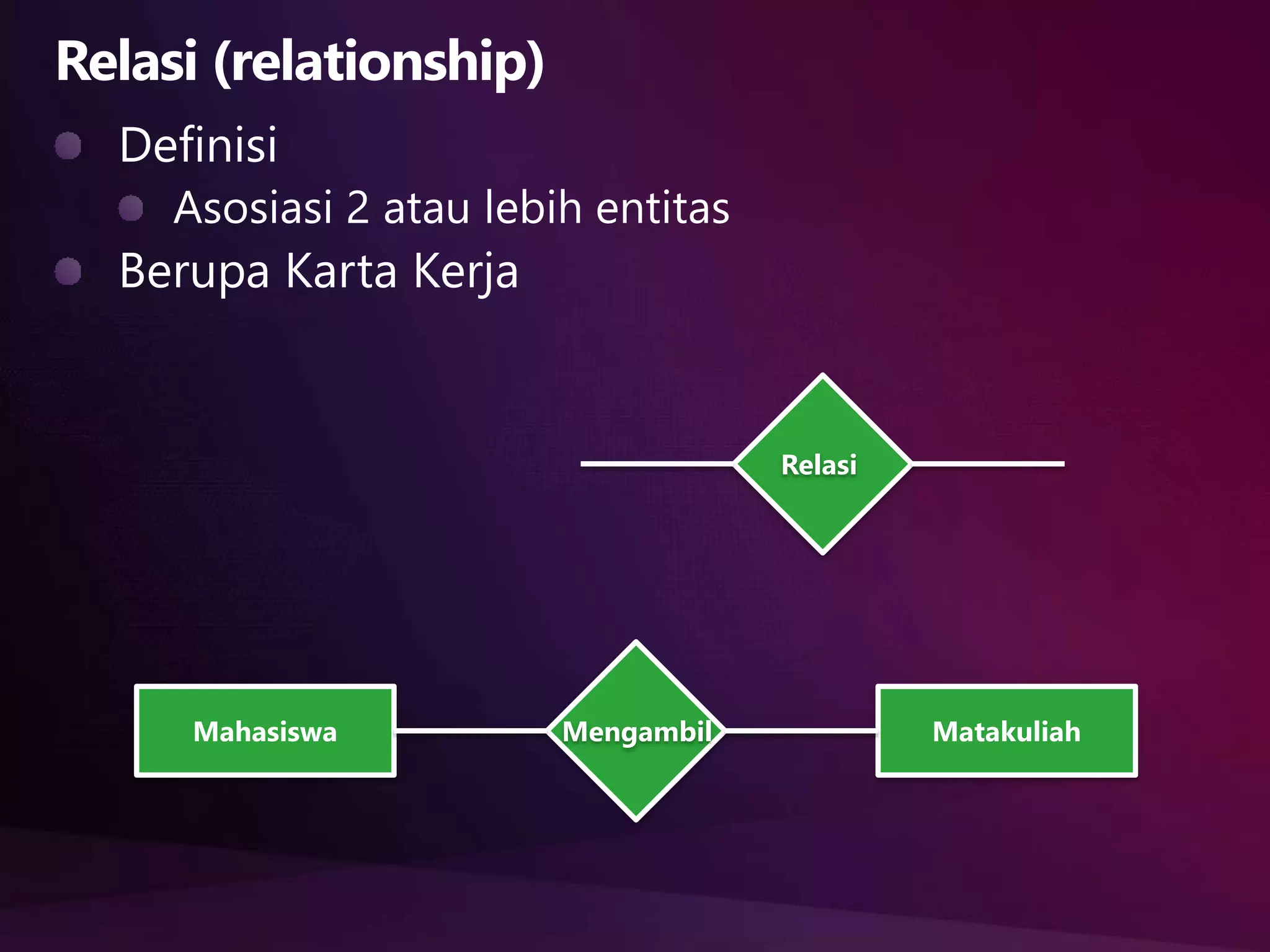 Relasi (relationship)

Definisi

Asosiasi 2 atau lebih entitas

Berupa Karta Kerja

Relasi

Mahasiswa

Mengambil

Matakuliah